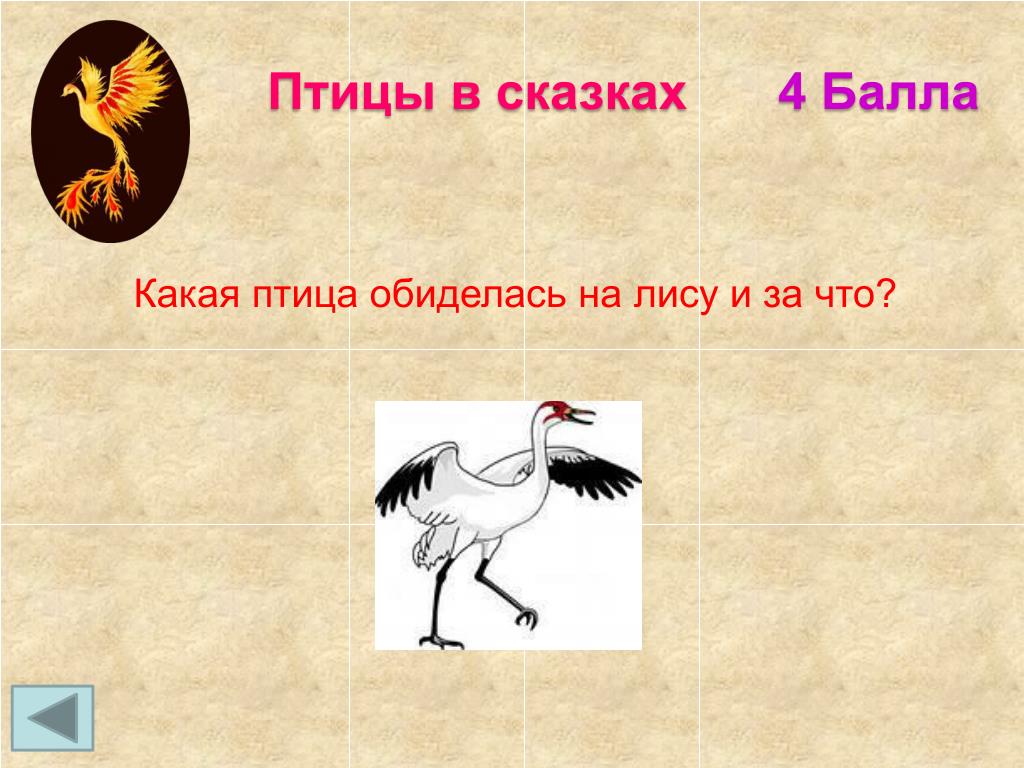 Птицы в сказках 4 Балла

Какая птица обиделась на лису и за что?